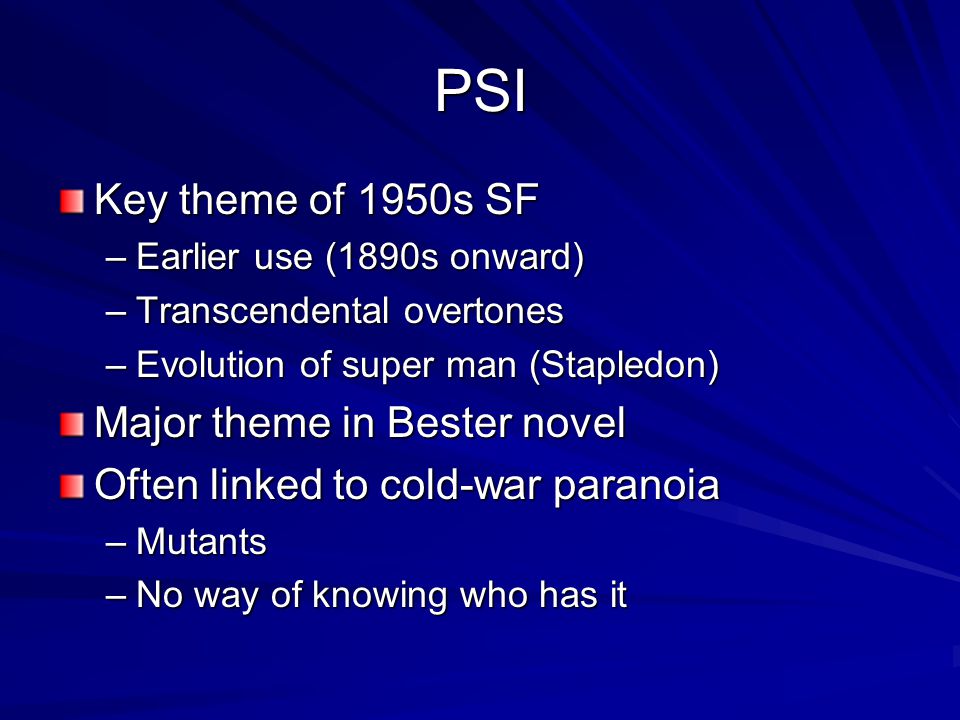 PSI

Key theme of 1950s SF
– Earlier use (1890s onward)
– Transcendental overtones
– Evolution of super man (Stapledon)

Major theme in Bester novel

Often linked to cold-war paranoia
– Mutants
– No way of knowing who has it